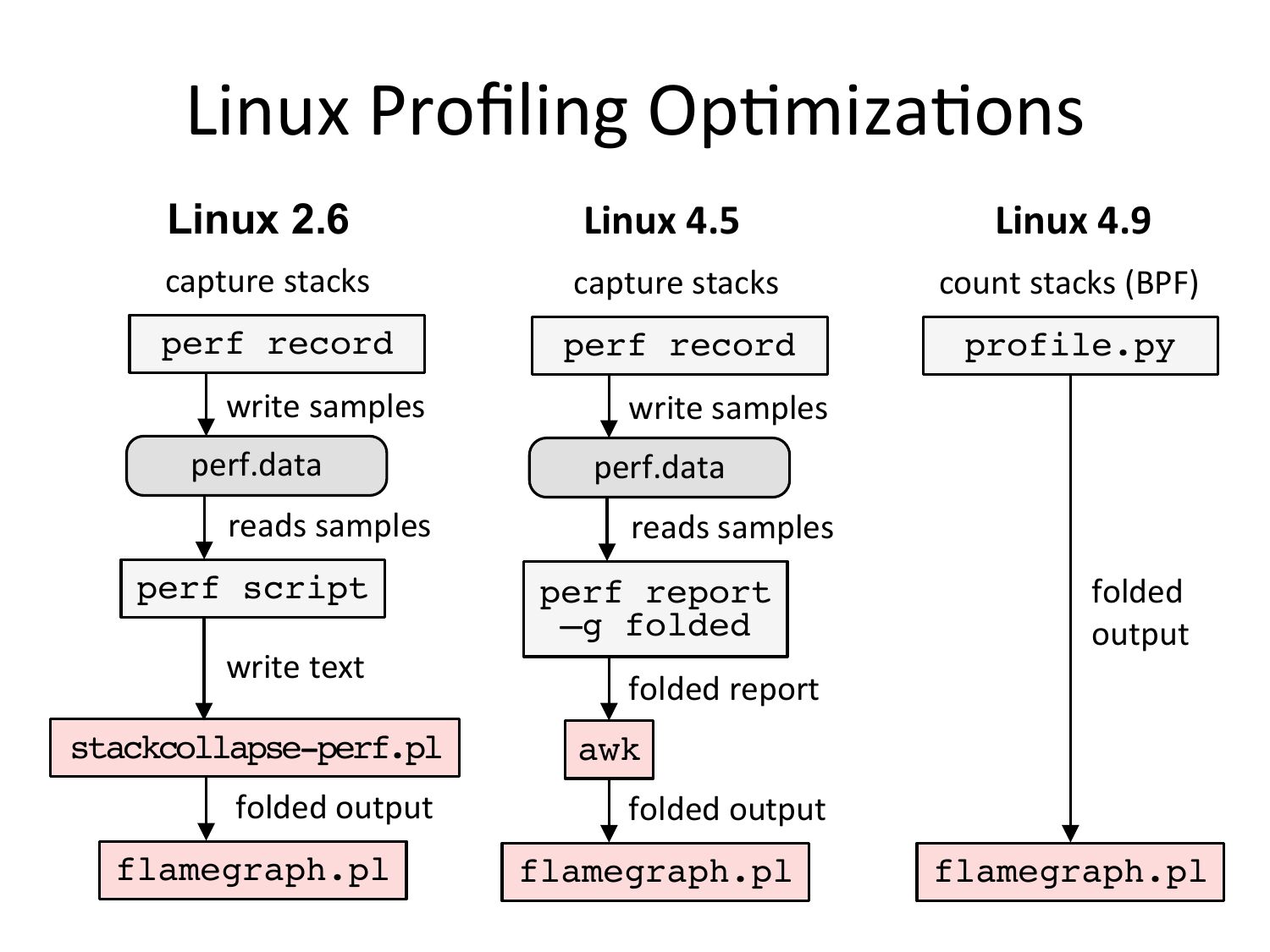 Linux Profiling Optimizations

Linux 2.6

capture stacks

perf record

write samples

perf.data

reads samples

perf script

write text

stackcollapse-perf.pl

folded output

flamegraph.pl

Linux 4.5

capture stacks

perf record

write samples

perf.data

reads samples

perf report
–g folded

folded report

awk

folded output

flamegraph.pl

Linux 4.9

count stacks (BPF)

profile.py

folded output

flamegraph.pl